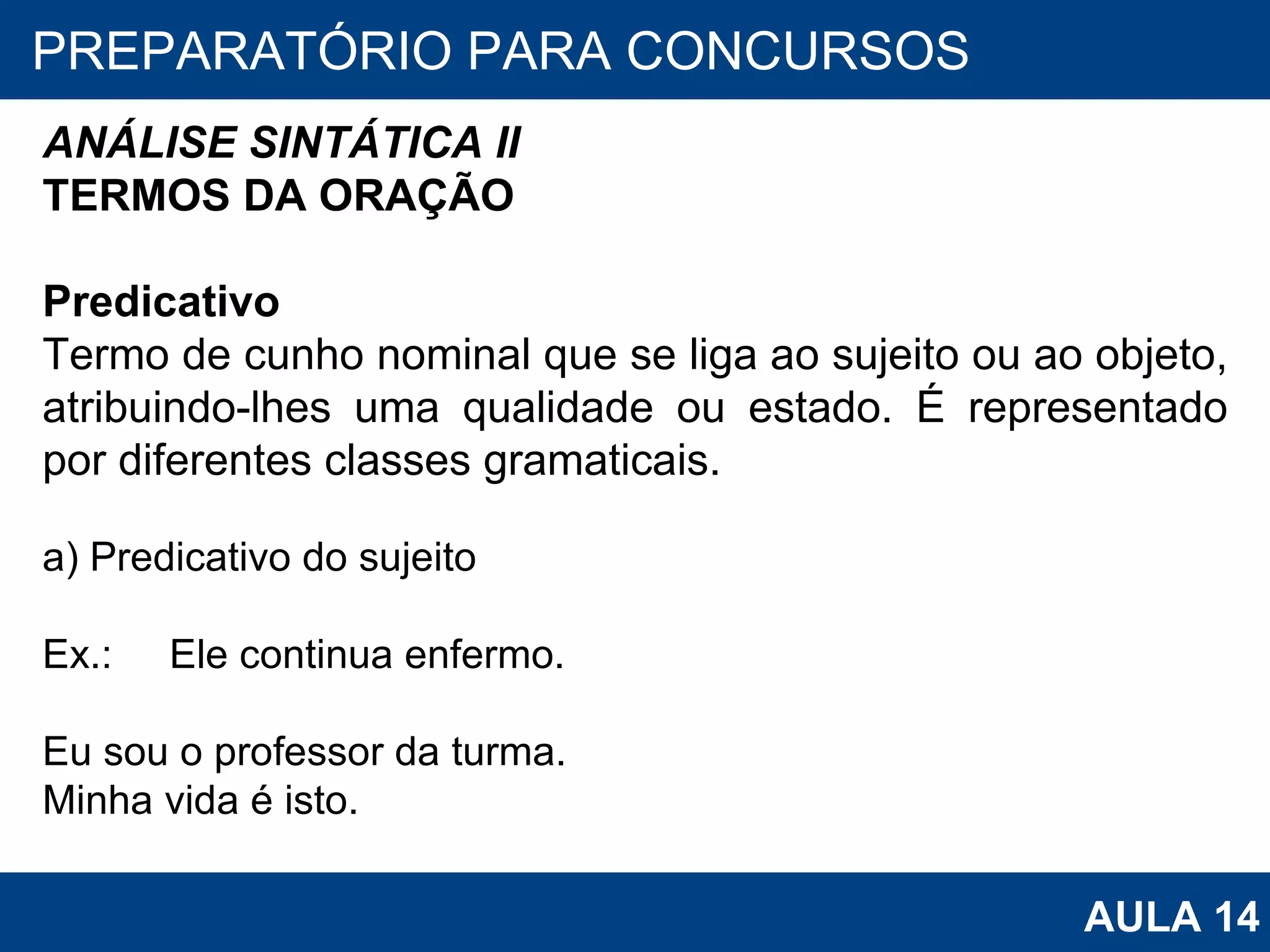 PREPARATÓRIO PARA CONCURSOS

ANÁLISE SINTÁTICA II
TERMOS DA ORAÇÃO

Predicativo
Termo de cunho nominal que se liga ao sujeito ou ao objeto, atribuindo-lhes uma qualidade ou estado. É representado por diferentes classes gramaticais.

a) Predicativo do sujeito

Ex.: Ele continua enfermo.

Eu sou o professor da turma.
Minha vida é isto.

AULA 14